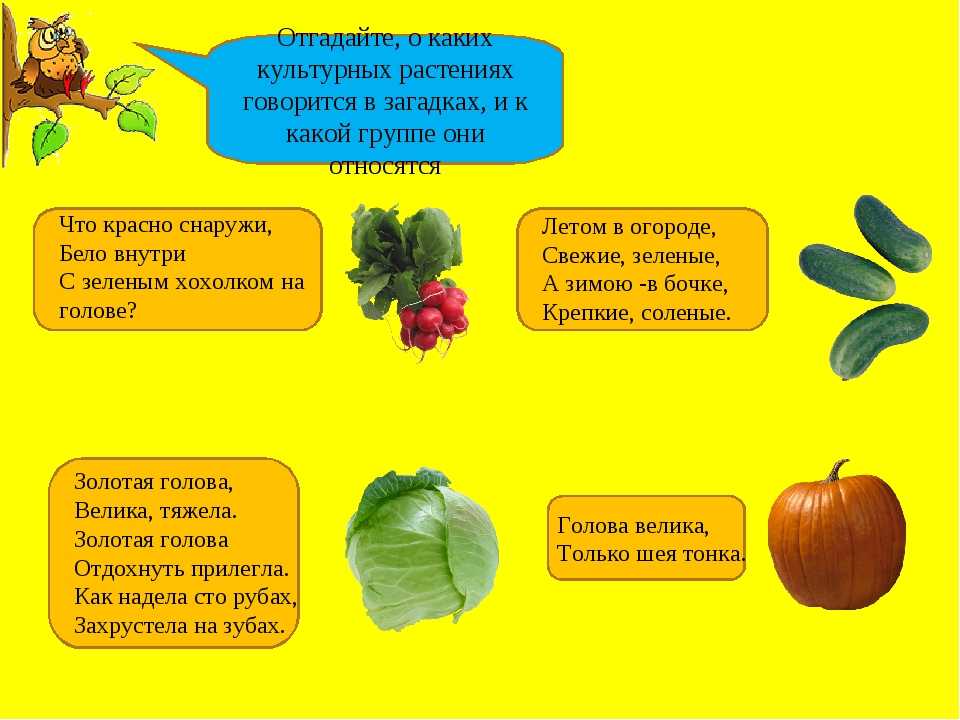 Отгадайте, о каких культурных растениях говорится в загадках, и к какой группе они относятся

Что красно снаружи,
Бело внутри
С зеленым хохолком на голове?

Летом в огороде,
Свежие, зеленые,
А зимою -в бочке,
Крепкие, соленые.

Золотая голова,
Велика, тяжела.
Золотая голова
Отдохнуть прилегла.
Как надела сто рубах,
Захрустела на зубах.

Голова велика,
Только шея тонка.